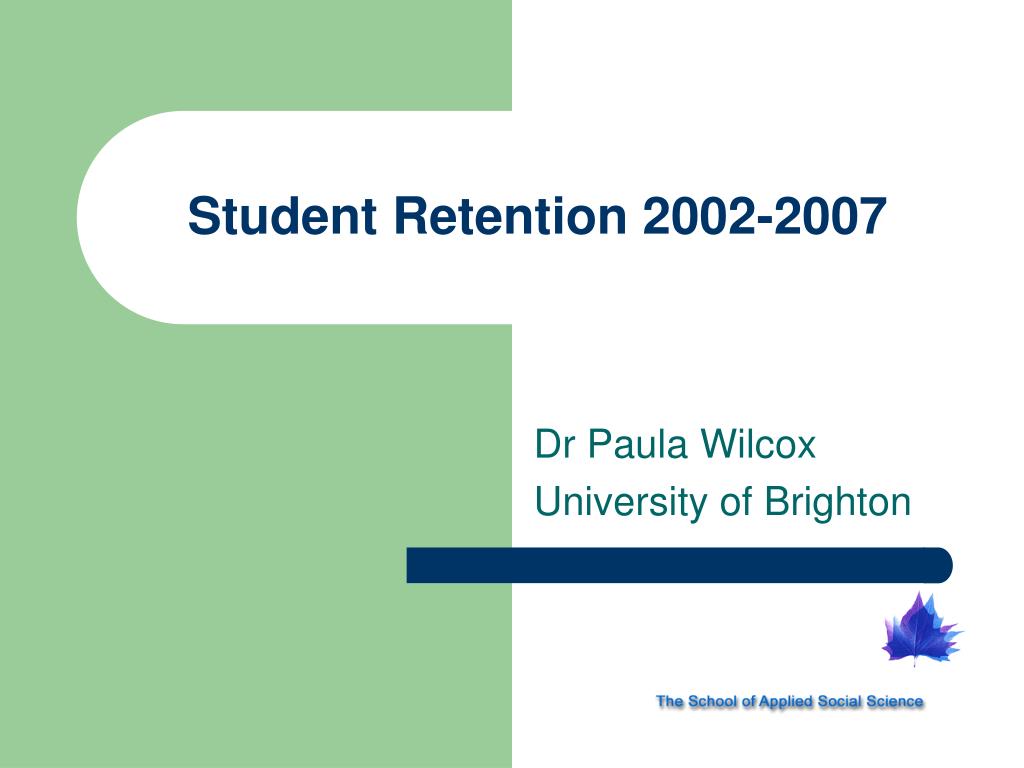 Student Retention 2002-2007

Dr Paula Wilcox
University of Brighton

The School of Applied Social Science